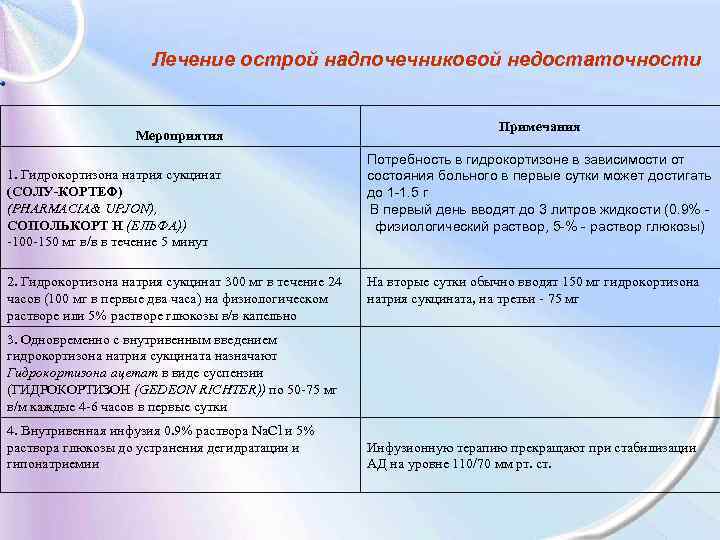 Лечение острой надпочечниковой недостаточности

| Мероприятия | Примечания |
|---|---|
| 1. Гидрокортизона натрия сукцинат (СОЛУ-КОРТЕФ) (PHARMACIA& UPJON), СОПОЛЬКОРТ Н (ЕЛЬФА)) -100-150 мг в/в в течение 5 минут | Потребность в гидрокортизоне в зависимости от состояния больного в первые сутки может достигать до 1-1.5 г В первый день вводят до 3 литров жидкости (0.9% - физиологический раствор, 5-% - раствор глюкозы) |
| 2. Гидрокортизона натрия сукцинат 300 мг в течение 24 часов (100 мг в первые два часа) на физиологическом растворе или 5% растворе глюкозы в/в капельно | На вторые сутки обычно вводят 150 мг гидрокортизона натрия сукцината, на третьи - 75 мг |
| 3. Одновременно с внутривенным введением гидрокортизона натрия сукцината назначают Гидрокортизона ацетат в виде суспензии (ГИДРОКОРТИЗОН (GEDEON RICHTER)) по 50-75 мг в/м каждые 4-6 часов в первые сутки | |
| 4. Внутривенная инфузия 0.9% раствора NaCl и 5% раствора глюкозы до устранения дегидратации и гипонатриемии | Инфузионную терапию прекращают при стабилизации АД на уровне 110/70 мм рт. ст. |